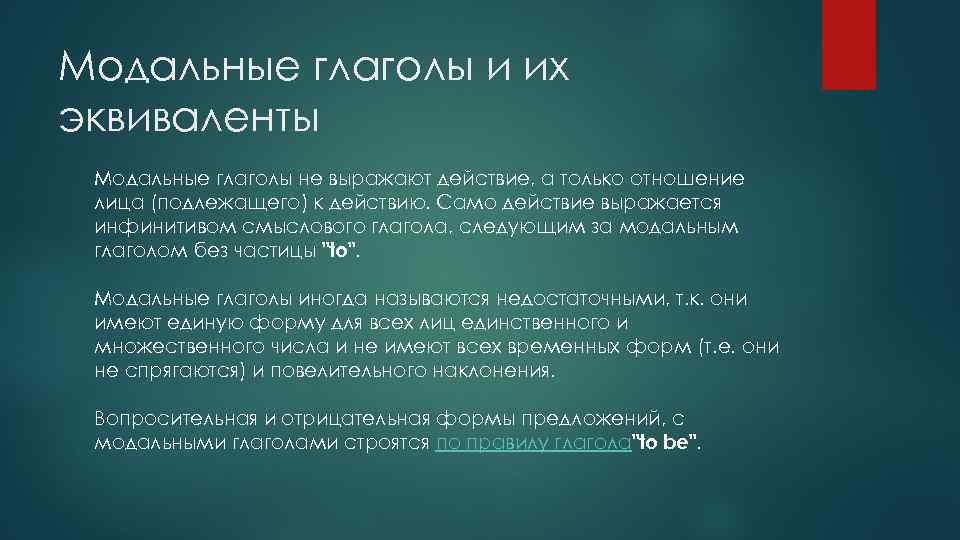 Модальные глаголы и их эквиваленты

Модальные глаголы не выражают действие, а только отношение лица (подлежащего) к действию. Само действие выражается инфинитивом смыслового глагола, следующим за модальным глаголом без частицы "to".

Модальные глаголы иногда называются недостаточными, т.к. они имеют единую форму для всех лиц единственного и множественного числа и не имеют всех временных форм (т.е. они не спрягаются) и повелительного наклонения.

Вопросительная и отрицательная формы предложений, с модальными глаголами строятся по правилу глагола"to be".